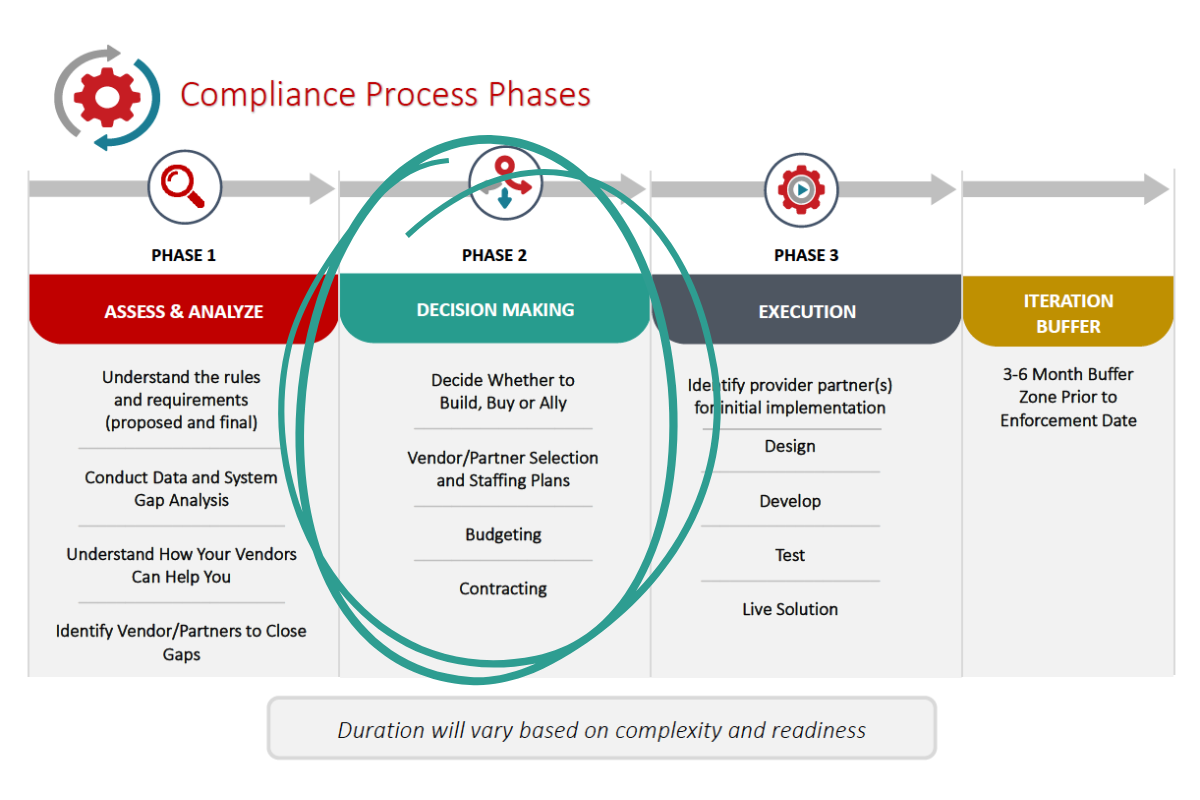 Compliance Process Phases

PHASE 1

ASSESS & ANALYZE

Understand the rules and requirements (proposed and final)

Conduct Data and System Gap Analysis

Understand How Your Vendors Can Help You

Identify Vendor/Partners to Close Gaps

PHASE 2

DECISION MAKING

Decide Whether to Build, Buy or Ally

Vendor/Partner Selection and Staffing Plans

Budgeting

Contracting

PHASE 3

EXECUTION

Identify provider partner(s) for initial implementation

Design

Develop

Test

Live Solution

ITERATION BUFFER

3-6 Month Buffer Zone Prior to Enforcement Date

Duration will vary based on complexity and readiness